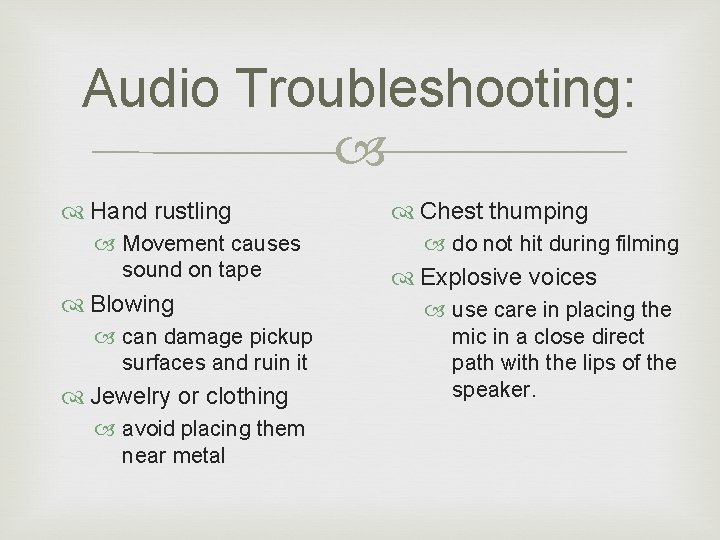 Audio Troubleshooting:

Hand rustling
Movement causes sound on tape

Blowing
can damage pickup surfaces and ruin it

Jewelry or clothing
avoid placing them near metal

Chest thumping
do not hit during filming

Explosive voices
use care in placing the mic in a close direct path with the lips of the speaker.